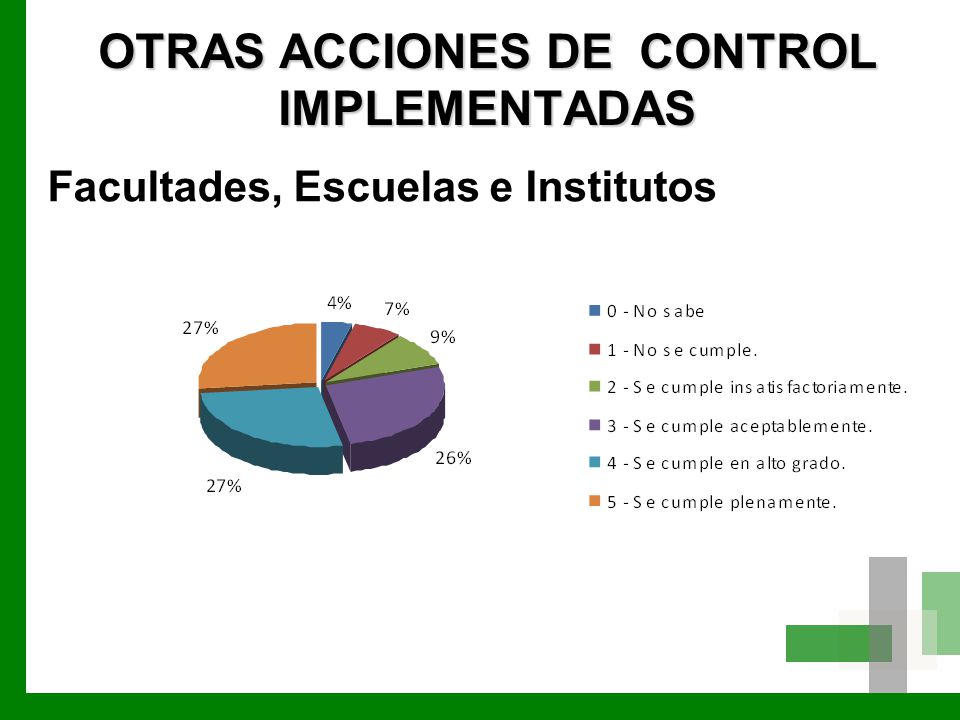 OTRAS ACCIONES DE CONTROL IMPLEMENTADAS

Facultades, Escuelas e Institutos

4%
7%
9%
26%
27%
27%

0 - No sabe
1 - No se cumple.
2 - Se cumple insatisfactoriamente.
3 - Se cumple aceptablemente.
4 - Se cumple en alto grado.
5 - Se cumple plenamente.